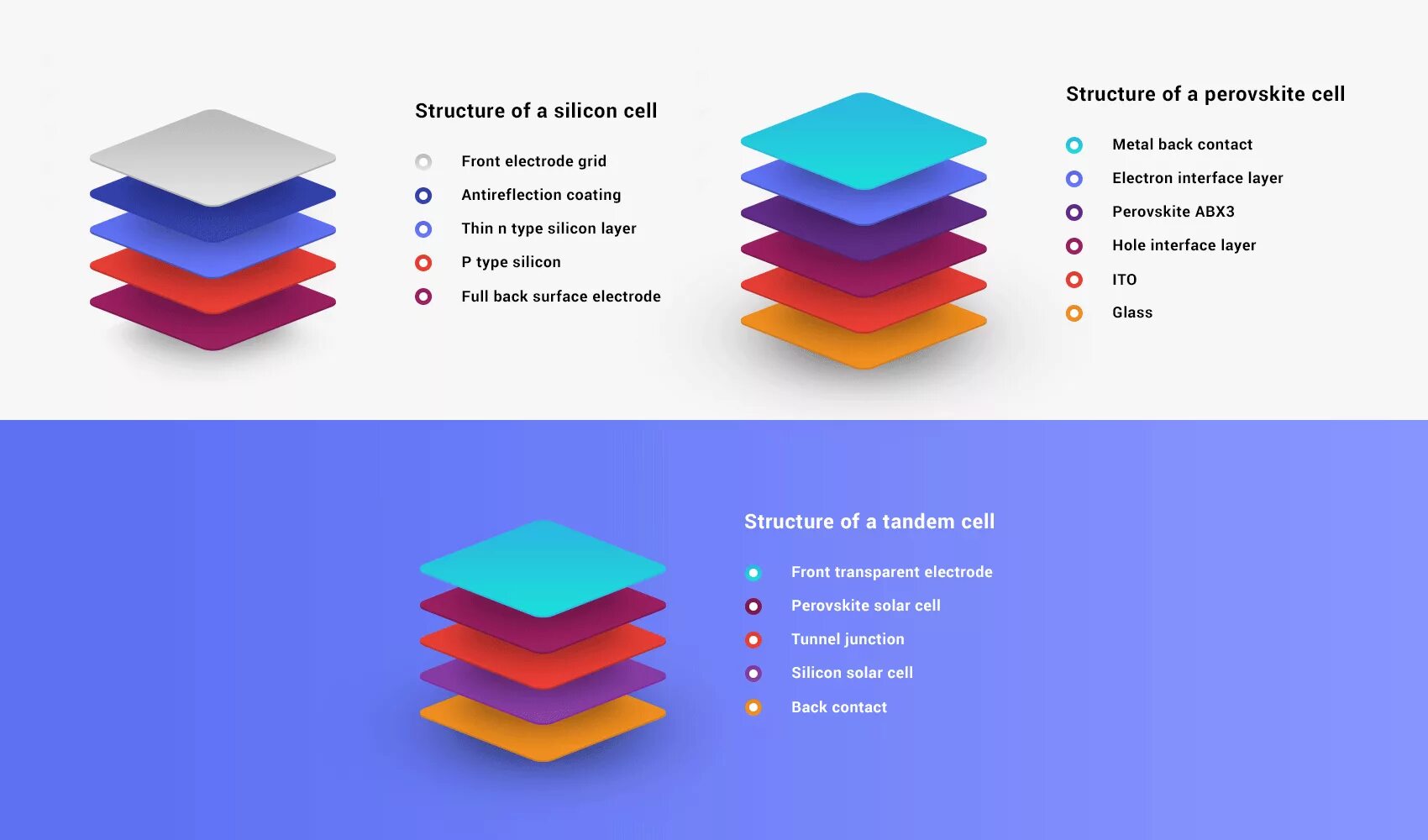 Structure of a silicon cell

Front electrode grid
Antireflection coating
Thin n type silicon layer
P type silicon
Full back surface electrode

Structure of a perovskite cell

Metal back contact
Electron interface layer
Perovskite ABX3
Hole interface layer
ITO
Glass

Structure of a tandem cell

Front transparent electrode
Perovskite solar cell
Tunnel junction
Silicon solar cell
Back contact